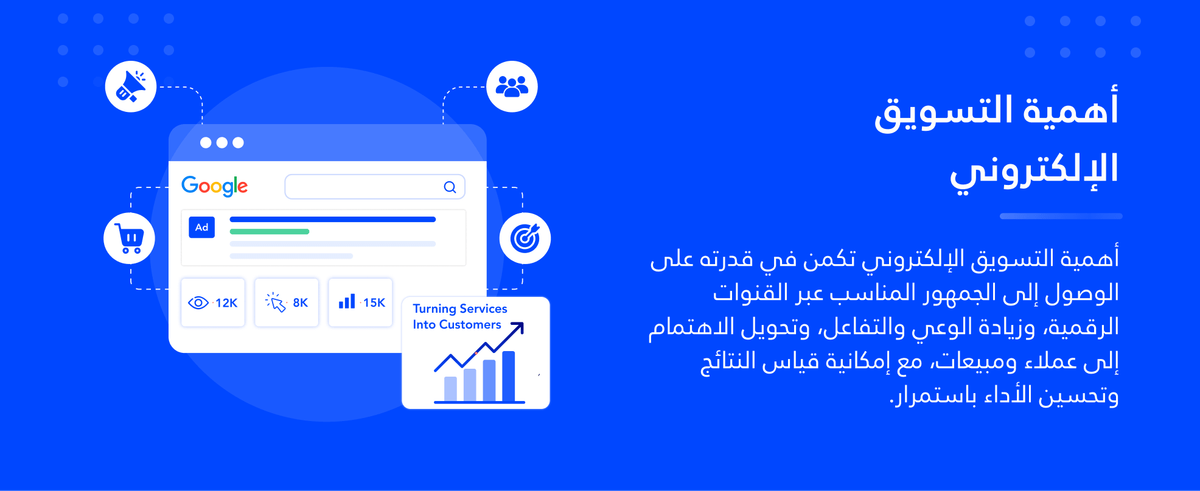 أهمية التسويق الإلكتروني

أهمية التسويق الإلكتروني تكمن في قدرته على الوصول إلى الجمهور المناسب عبر القنوات الرقمية، وزيادة الوعي والتفاعل، وتحويل الاهتمام إلى عملاء ومبيعات، مع إمكانية قياس النتائج وتحسين الأداء باستمرار.

Google

Ad

12K

8K

15K

Turning Services Into Customers